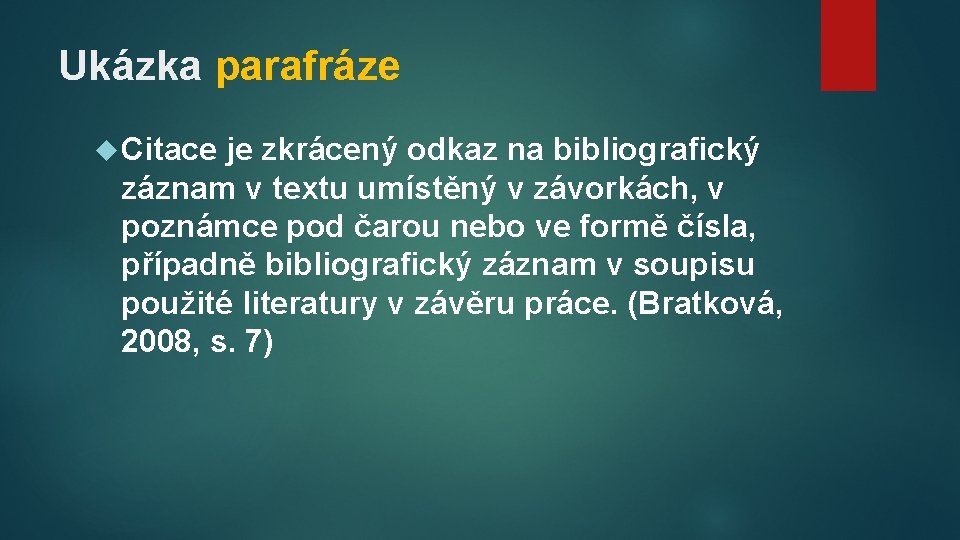 Ukázka parafráze

Citace je zkrácený odkaz na bibliografický záznam v textu umístěný v závorkách, v poznámce pod čarou nebo ve formě čísla, případně bibliografický záznam v soupisu použité literatury v závěru práce. (Bratková, 2008, s. 7)